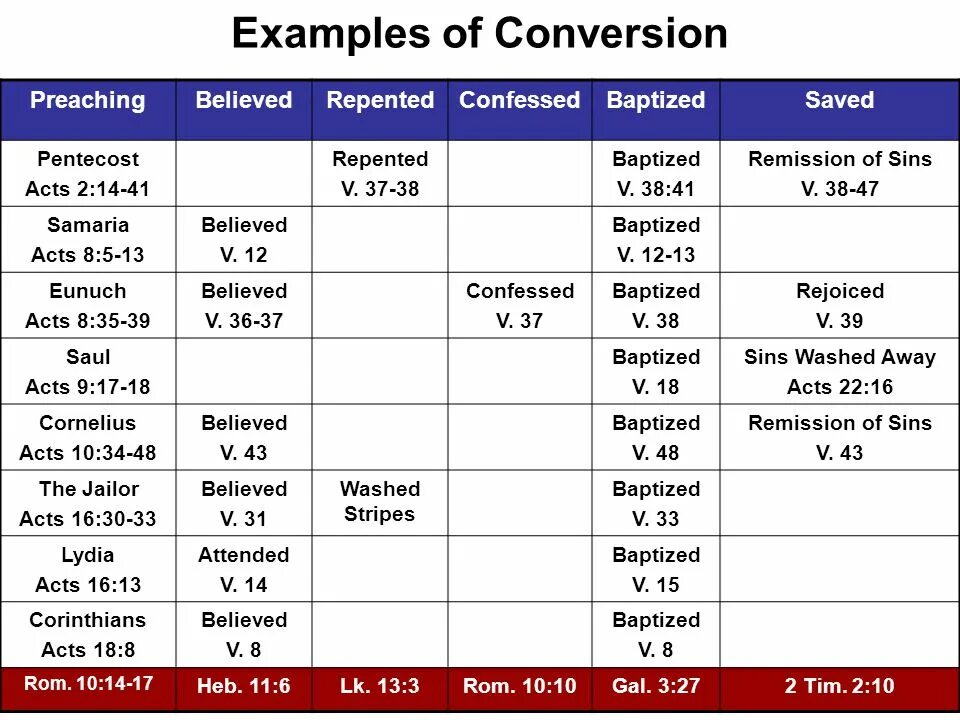 Examples of Conversion

| Preaching | Believed | Repented | Confessed | Baptized | Saved |
|---|---|---|---|---|---|
| Pentecost Acts 2:14-41 | | Repented V. 37-38 | | Baptized V. 38:41 | Remission of Sins V. 38-47 |
| Samaria Acts 8:5-13 | Believed V. 12 | | | Baptized V. 12-13 | |
| Eunuch Acts 8:35-39 | Believed V. 36-37 | | Confessed V. 37 | Baptized V. 38 | Rejoiced V. 39 |
| Saul Acts 9:17-18 | | | | Baptized V. 18 | Sins Washed Away Acts 22:16 |
| Cornelius Acts 10:34-48 | Believed V. 43 | | | Baptized V. 48 | Remission of Sins V. 43 |
| The Jailor Acts 16:30-33 | Believed V. 31 | Washed Stripes | | Baptized V. 33 | |
| Lydia Acts 16:13 | Attended V. 14 | | | Baptized V. 15 | |
| Corinthians Acts 18:8 | Believed V. 8 | | | Baptized V. 8 | |
| Rom. 10:14-17 | Heb. 11:6 | Lk. 13:3 | Rom. 10:10 | Gal. 3:27 | 2 Tim. 2:10 |